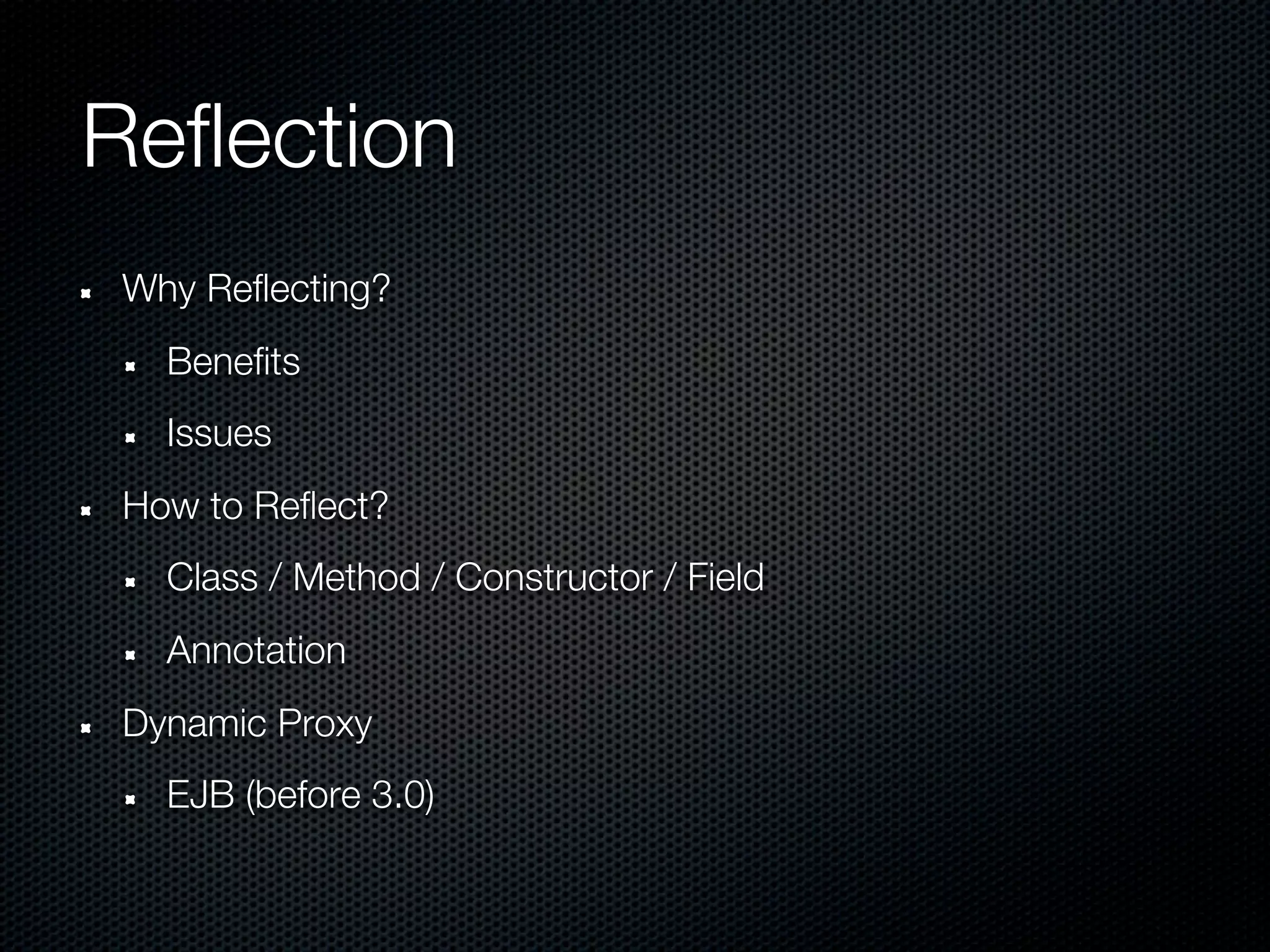 Reflection

- Why Reflecting?
  - Benefits
  - Issues
- How to Reflect?
  - Class / Method / Constructor / Field
  - Annotation
- Dynamic Proxy
  - EJB (before 3.0)